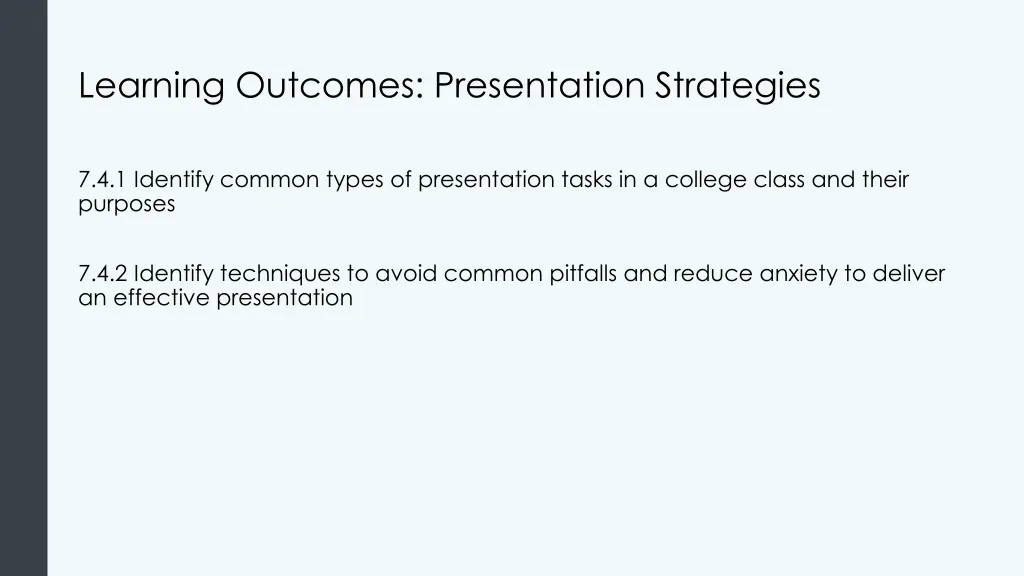 Learning Outcomes: Presentation Strategies

7.4.1 Identify common types of presentation tasks in a college class and their purposes

7.4.2 Identify techniques to avoid common pitfalls and reduce anxiety to deliver an effective presentation